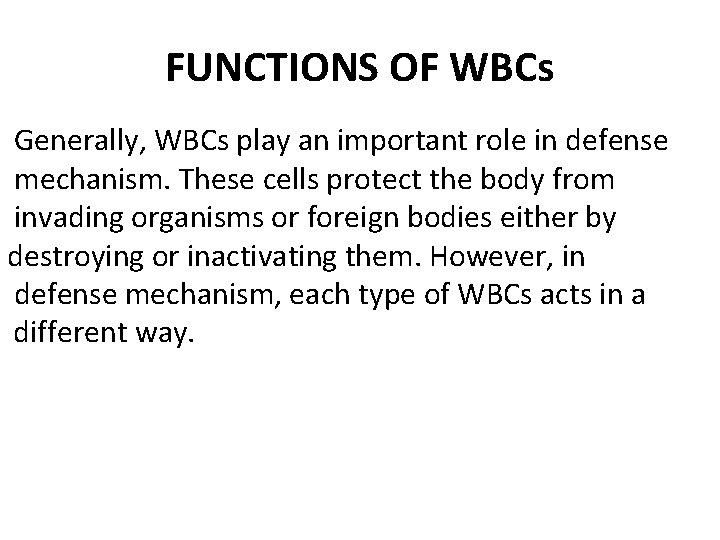 FUNCTIONS OF WBCs

Generally, WBCs play an important role in defense mechanism. These cells protect the body from invading organisms or foreign bodies either by destroying or inactivating them. However, in defense mechanism, each type of WBCs acts in a different way.